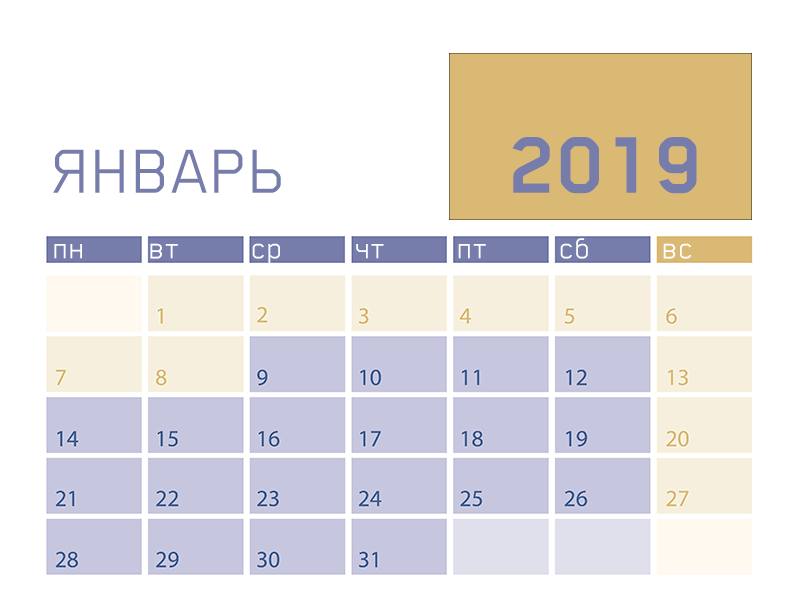 ЯНВАРЬ

2019

| пн | вт | ср | чт | пт | сб | вс |
|---|---|---|---|---|---|---|
| | 1 | 2 | 3 | 4 | 5 | 6 |
| 7 | 8 | 9 | 10 | 11 | 12 | 13 |
| 14 | 15 | 16 | 17 | 18 | 19 | 20 |
| 21 | 22 | 23 | 24 | 25 | 26 | 27 |
| 28 | 29 | 30 | 31 | | | |